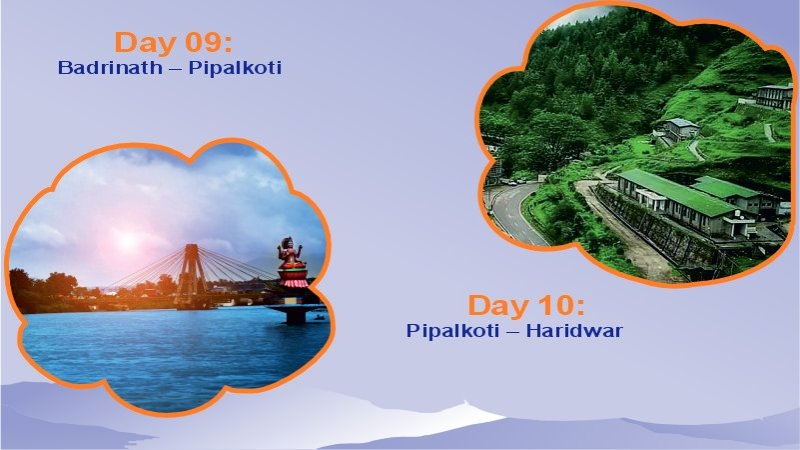 Day 09:
Badrinath – Pipalkoti

Day 10:
Pipalkoti – Haridwar